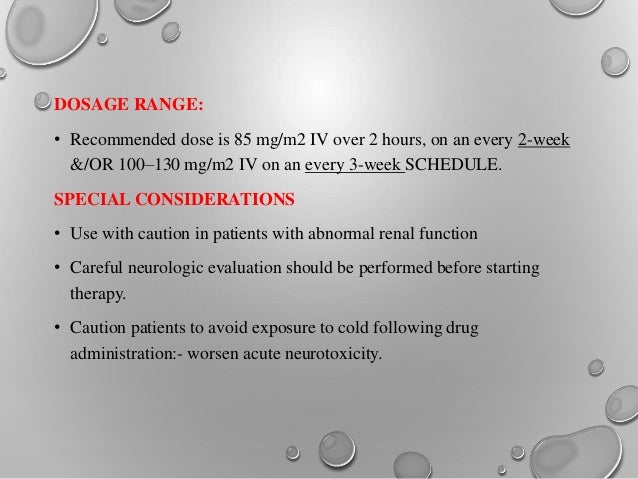 DOSAGE RANGE:

• Recommended dose is 85 mg/m2 IV over 2 hours, on an every 2-week &/OR 100–130 mg/m2 IV on an every 3-week SCHEDULE.

SPECIAL CONSIDERATIONS

• Use with caution in patients with abnormal renal function

• Careful neurologic evaluation should be performed before starting therapy.

• Caution patients to avoid exposure to cold following drug administration:- worsen acute neurotoxicity.